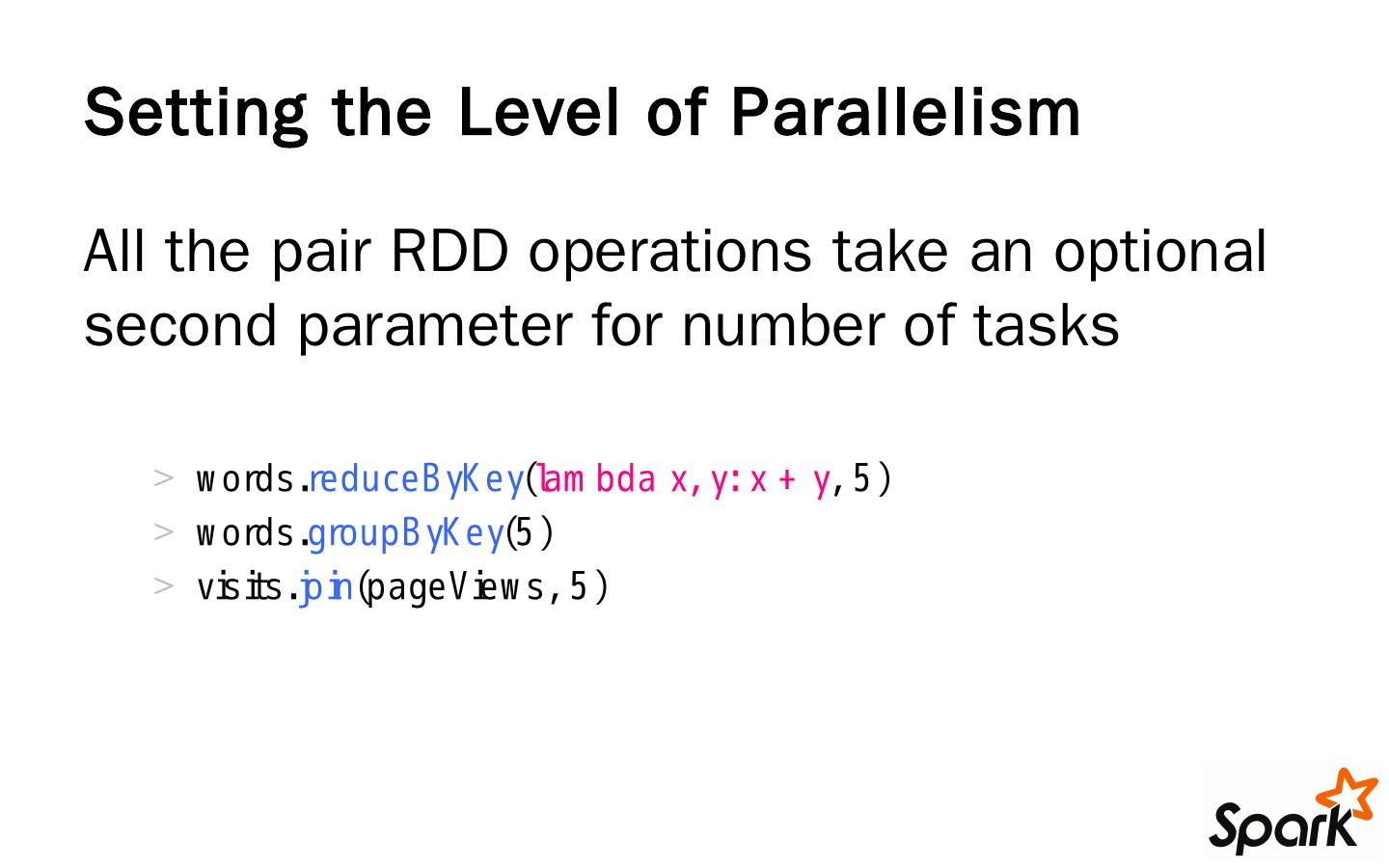 Setting the Level of Parallelism

All the pair RDD operations take an optional second parameter for number of tasks

> words.reduceByKey(lambda x, y: x + y, 5)
> words.groupByKey(5)
> visits.join(pageViews, 5)

Spark